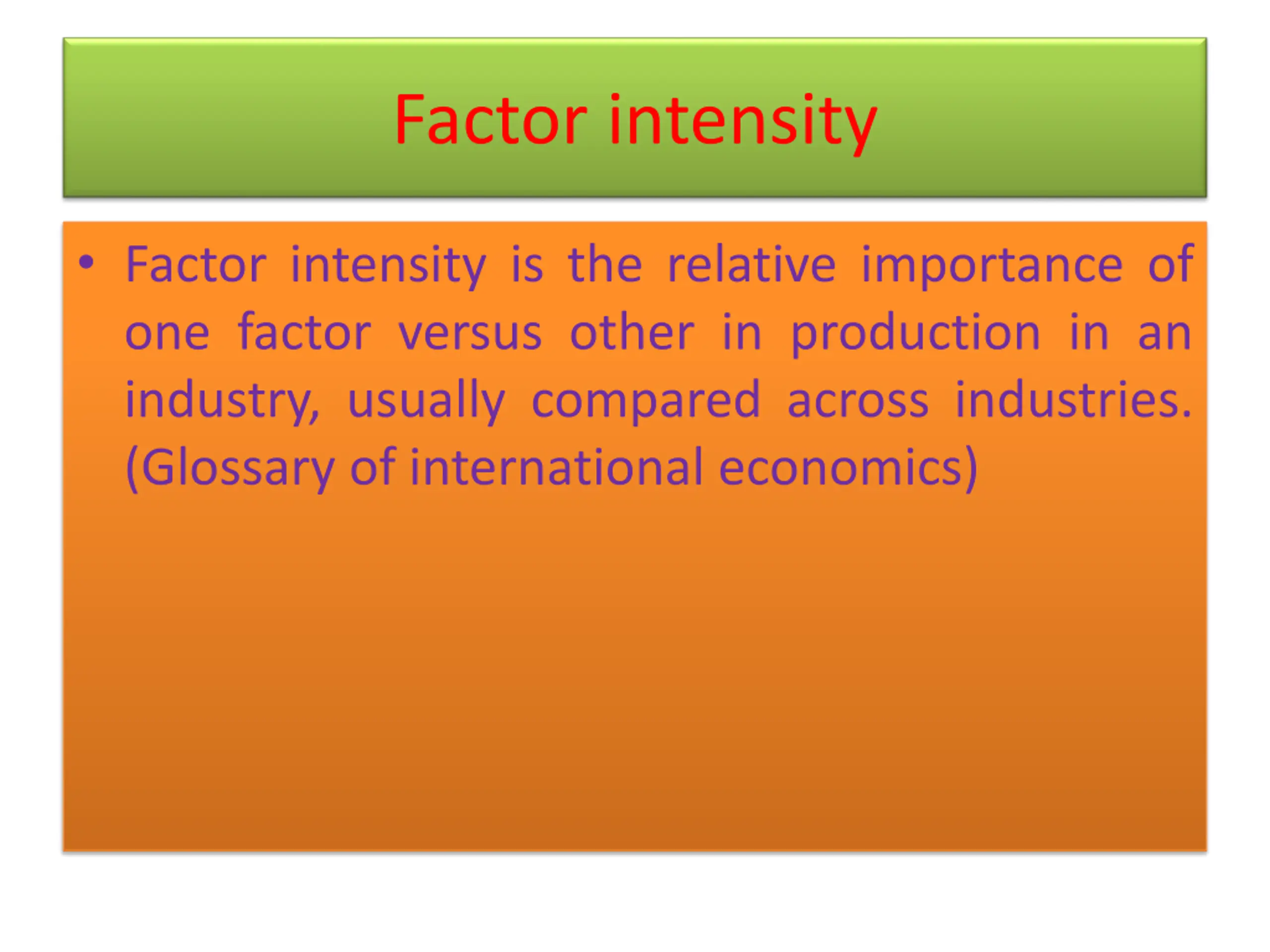 Factor intensity

• Factor intensity is the relative importance of one factor versus other in production in an industry, usually compared across industries. (Glossary of international economics)